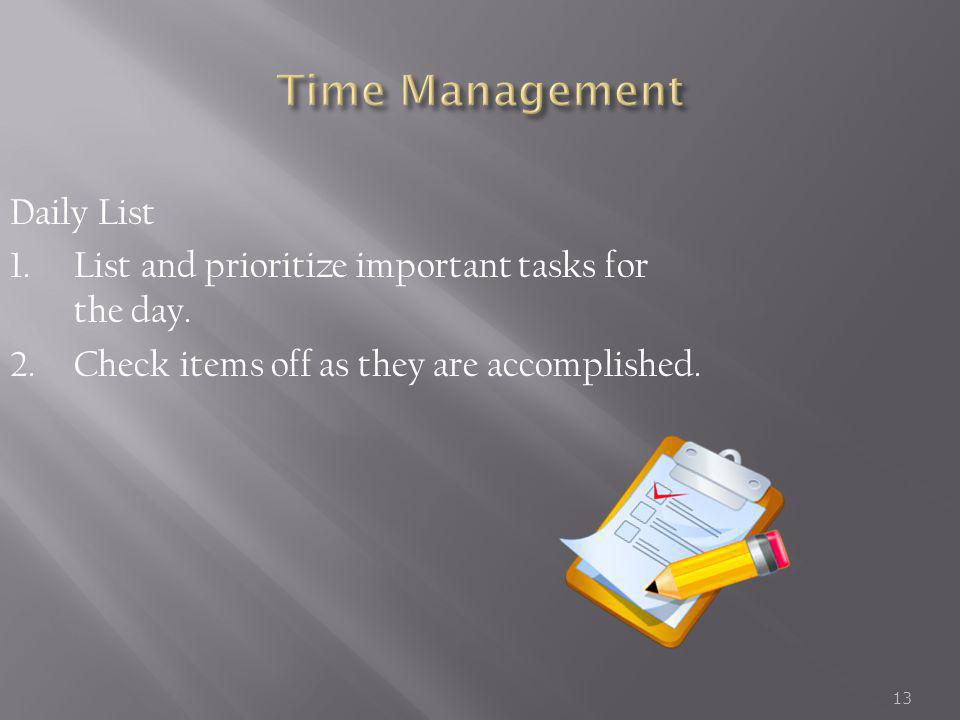 Time Management

Daily List

1. List and prioritize important tasks for the day.
2. Check items off as they are accomplished.

13